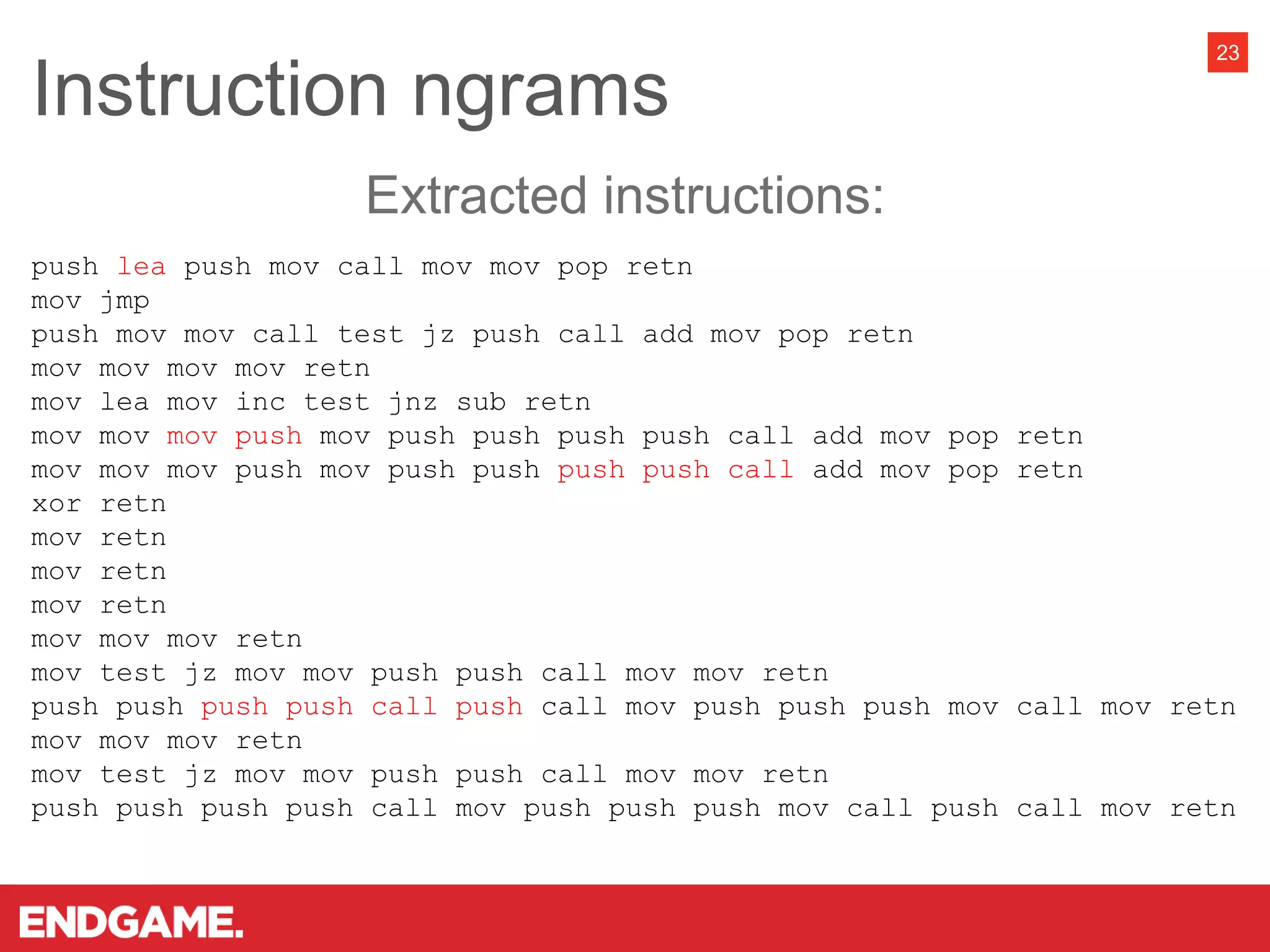 23

Instruction ngrams

Extracted instructions:

push lea push mov call mov mov pop retn
mov jmp
push mov mov call test jz push call add mov pop retn
mov mov mov mov retn
mov lea mov inc test jnz sub retn
mov mov mov push mov push push push push call add mov pop retn
mov mov mov push mov push push push push call add mov pop retn
xor retn
mov retn
mov retn
mov retn
mov mov mov retn
mov test jz mov mov push push call mov mov retn
push push push push call push call mov push push push mov call mov retn
mov mov mov retn
mov test jz mov mov push push call mov mov retn
push push push push call mov push push push mov call push call mov retn

ENDGAME.